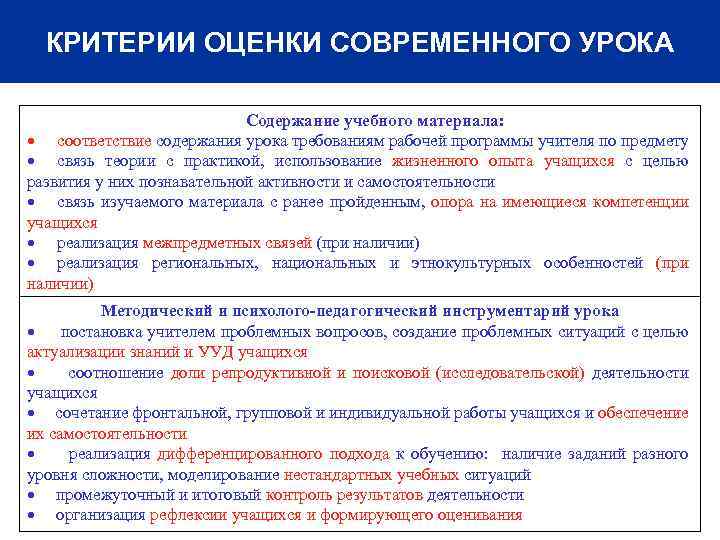 КРИТЕРИИ ОЦЕНКИ СОВРЕМЕННОГО УРОКА

Содержание учебного материала:
• соответствие содержания урока требованиям рабочей программы учителя по предмету
• связь теории с практикой, использование жизненного опыта учащихся с целью развития у них познавательной активности и самостоятельности
• связь изучаемого материала с ранее пройденным, опора на имеющиеся компетенции учащихся
• реализация межпредметных связей (при наличии)
• реализация региональных, национальных и этнокультурных особенностей (при наличии)

Методический и психолого-педагогический инструментарий урока
• постановка учителем проблемных вопросов, создание проблемных ситуаций с целью актуализации знаний и УУД учащихся
• соотношение доли репродуктивной и поисковой (исследовательской) деятельности учащихся
• сочетание фронтальной, групповой и индивидуальной работы учащихся и обеспечение их самостоятельности
• реализация дифференцированного подхода к обучению: наличие заданий разного уровня сложности, моделирование нестандартных учебных ситуаций
• промежуточный и итоговый контроль результатов деятельности
• организация рефлексии учащихся и формирующего оценивания